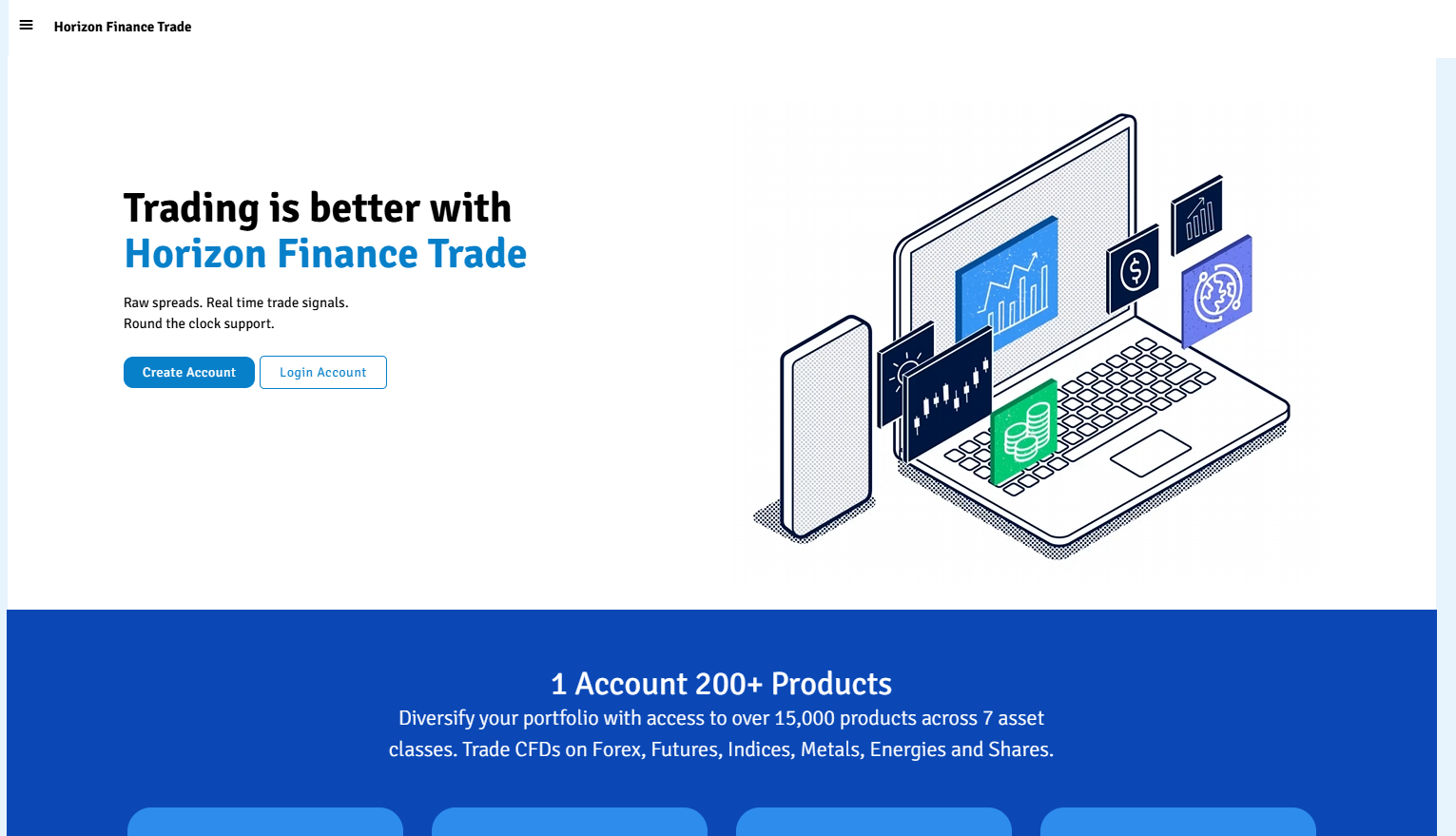 Horizon Finance Trade

Trading is better with
Horizon Finance Trade

Raw spreads. Real time trade signals.
Round the clock support.

Create Account Login Account

1 Account 200+ Products
Diversify your portfolio with access to over 15,000 products across 7 asset classes. Trade CFDs on Forex, Futures, Indices, Metals, Energies and Shares.